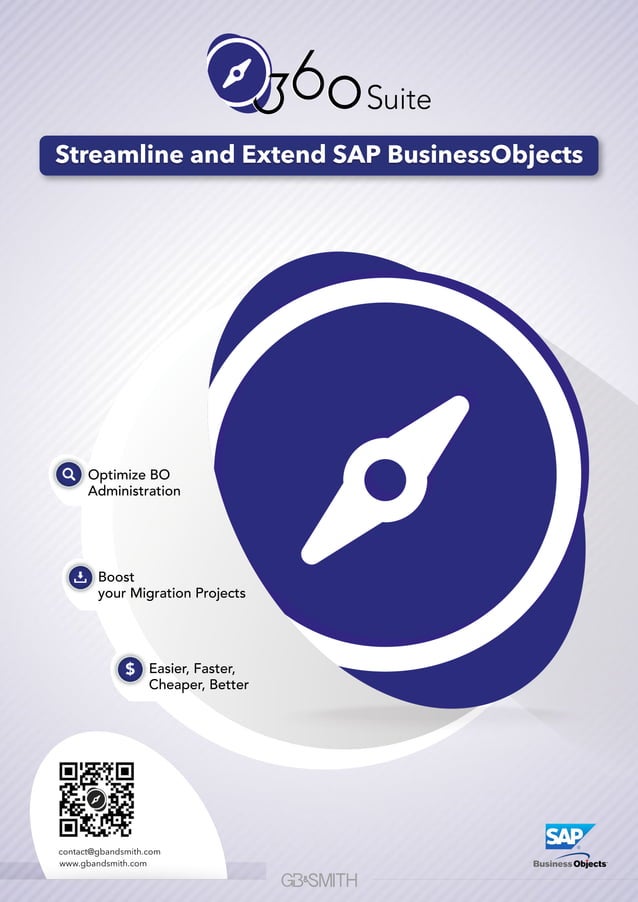 360 Suite

Streamline and Extend SAP BusinessObjects

Optimize BO Administration

Boost your Migration Projects

Easier, Faster, Cheaper, Better

contact@gbandsmith.com
www.gbandsmith.com

GB&SMITH

SAP
Business Objects